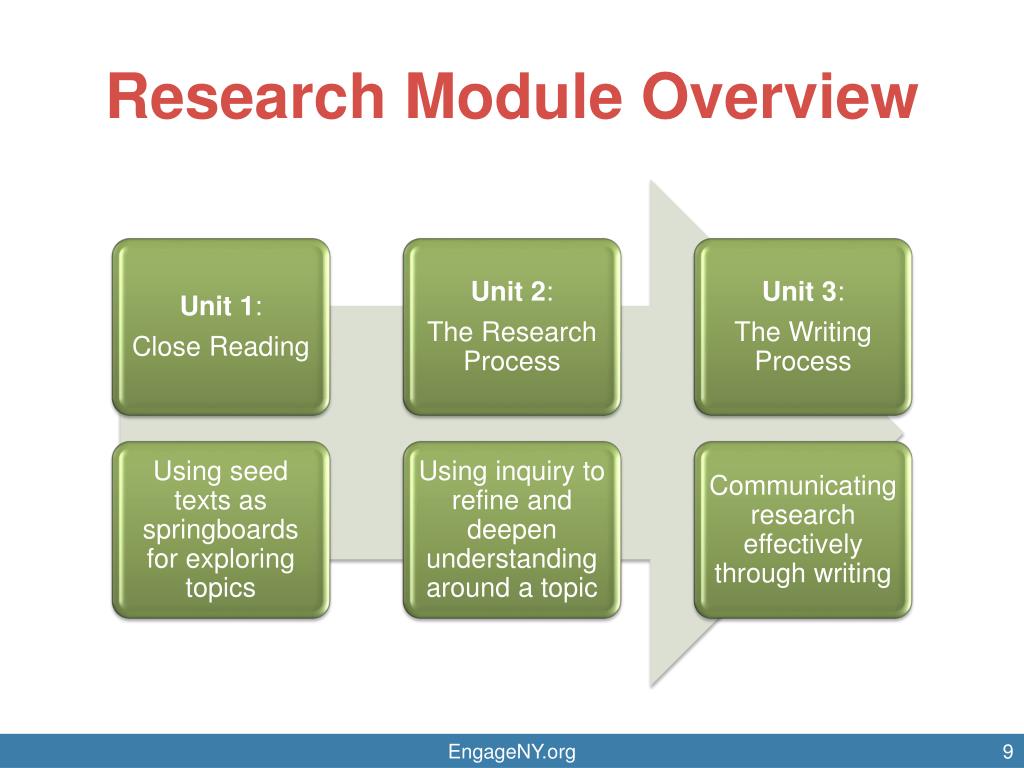 Research Module Overview

Unit 1:
Close Reading

Unit 2:
The Research Process

Unit 3:
The Writing Process

Using seed texts as springboards for exploring topics

Using inquiry to refine and deepen understanding around a topic

Communicating research effectively through writing

EngageNY.org

9